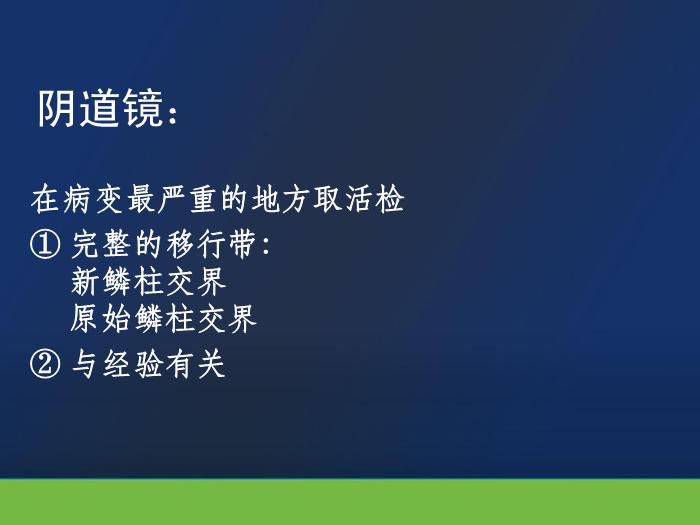 阴道镜：

在病变最严重的地方取活检
① 完整的移行带：
新鳞柱交界
原始鳞柱交界
② 与经验有关